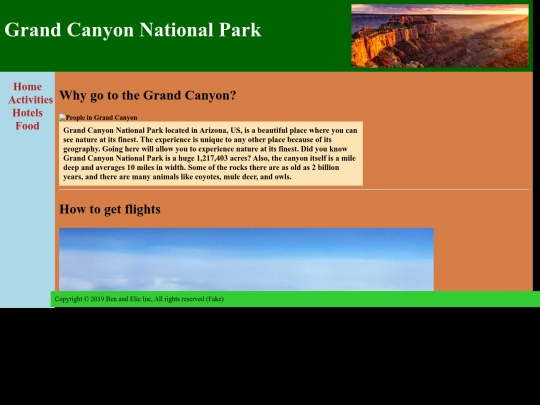 Grand Canyon National Park

Home
Activities
Hotels
Food

Why go to the Grand Canyon?

People in Grand Canyon

Grand Canyon National Park located in Arizona, US, is a beautiful place where you can see nature at its finest. The experience is unique to any other place because of its geography. Going here will allow you to experience nature at its finest. Did you know Grand Canyon National Park is a huge 1,217,403 acres? Also, the canyon itself is a mile deep and averages 10 miles in width. Some of the rocks there are as old as 2 billion years, and there are many animals like coyotes, mule deer, and owls.

How to get flights

Copyright © 2019 Ben and Elie Inc, All rights reserved (Fake)